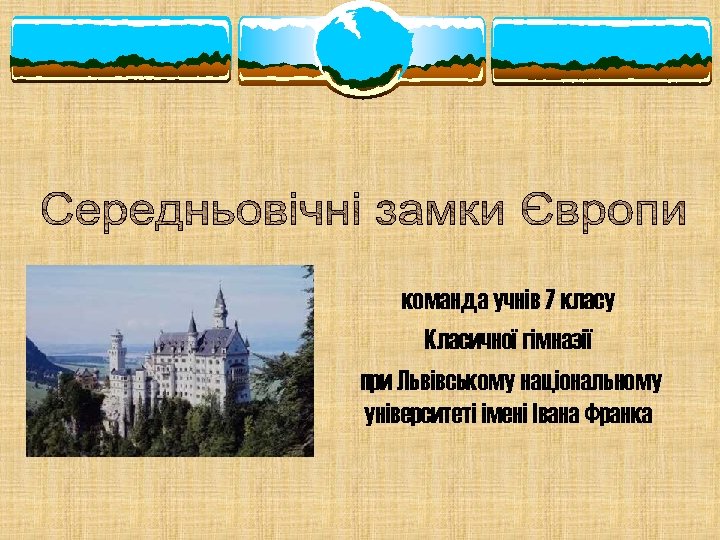 Середньовічні замки Європи

команда учнів 7 класу

Класичної гімназії

при Львівському національному університеті імені Івана Франка